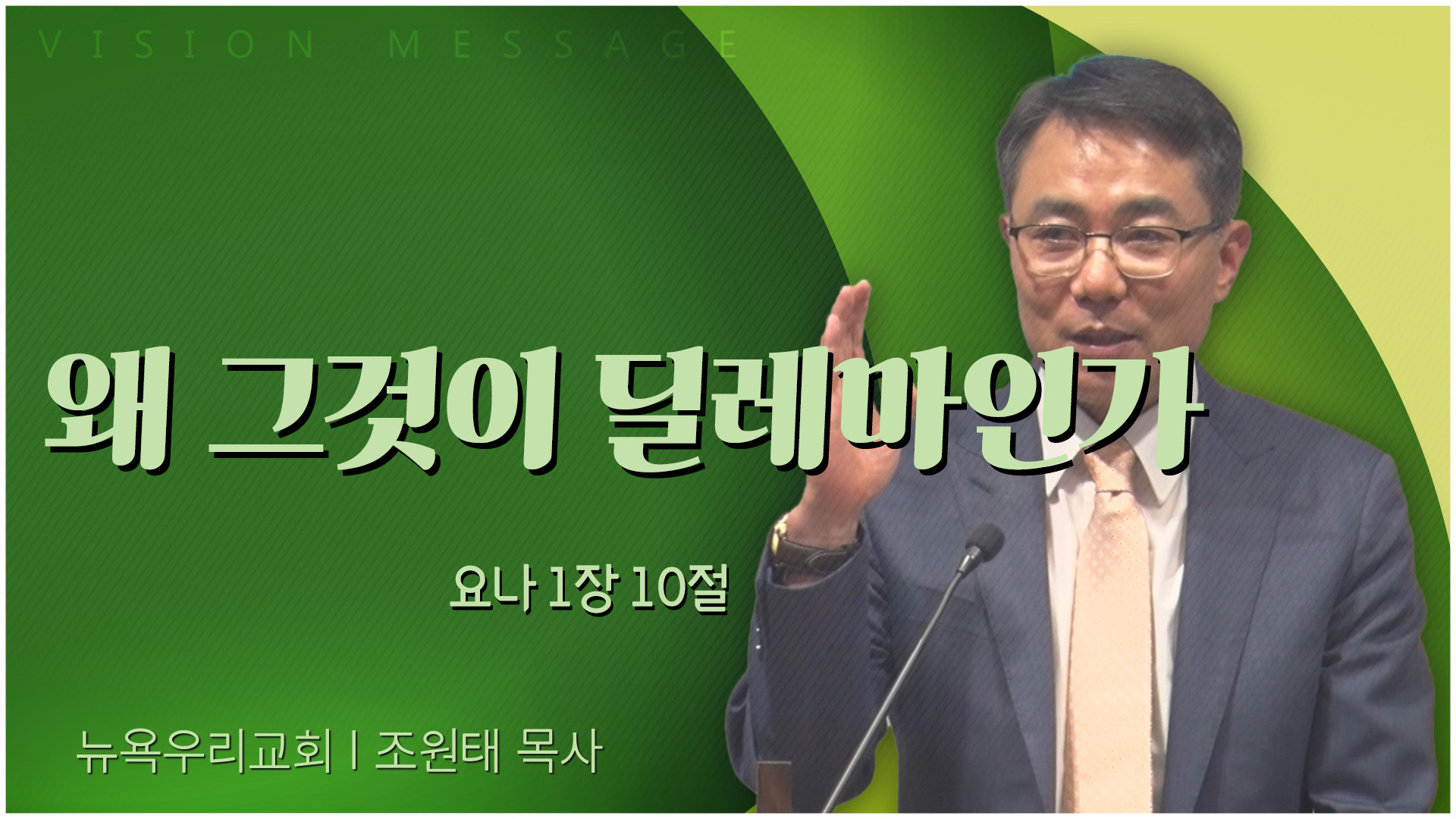 VISION MESSAGE

왜 그것이 딜레마인가

요나 1장 10절

뉴욕우리교회 | 조원태 목사